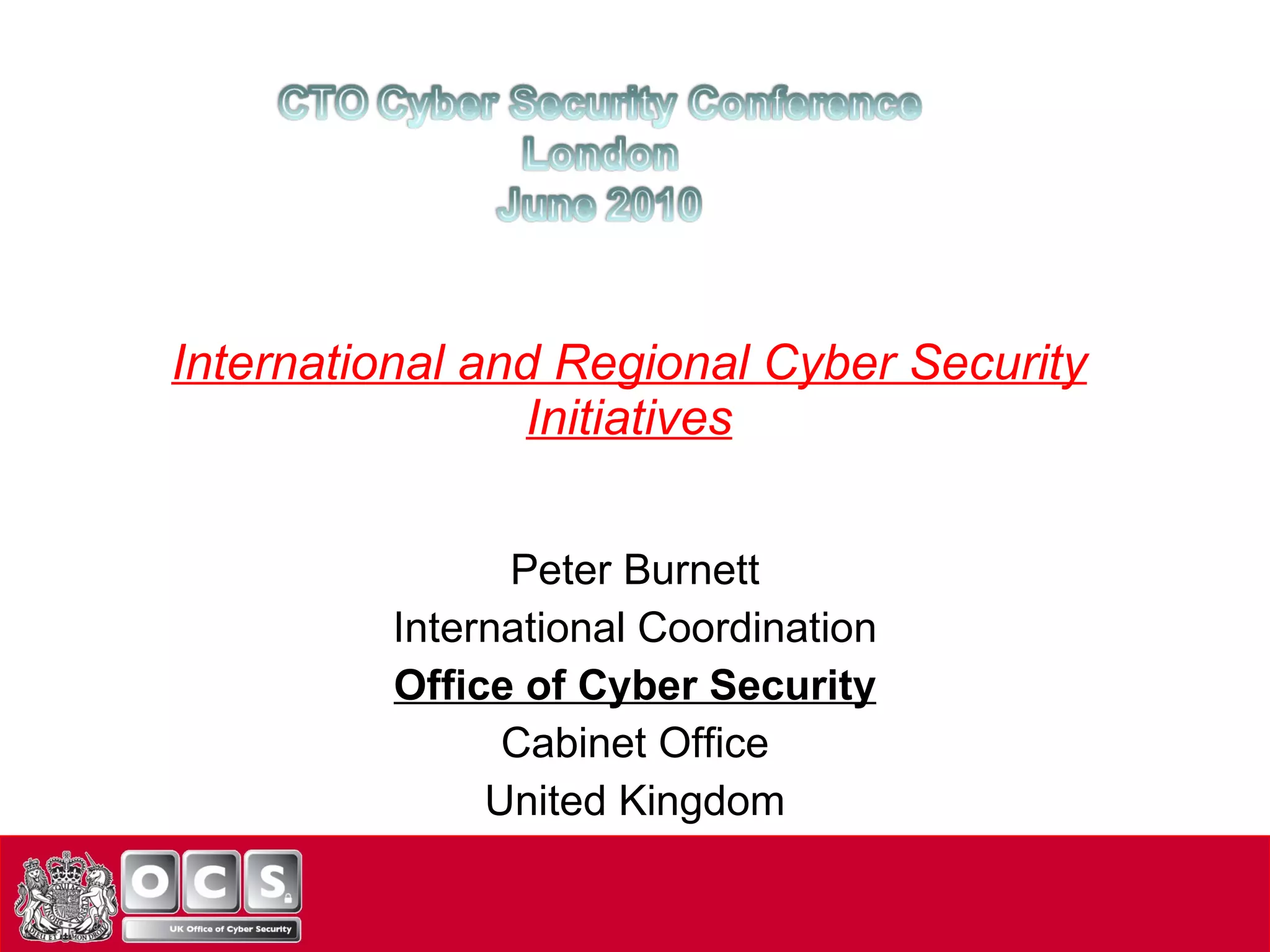 CTO Cyber Security Conference
London
June 2010

International and Regional Cyber Security Initiatives

Peter Burnett
International Coordination
Office of Cyber Security
Cabinet Office
United Kingdom

DIEU ET MON DROIT

OCS
UK Office of Cyber Security